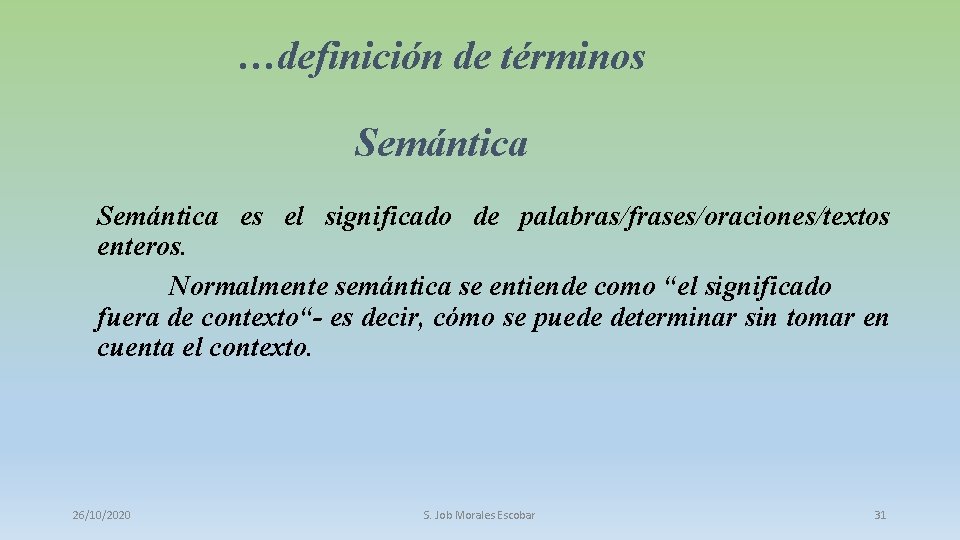 …definición de términos

Semántica

Semántica es el significado de palabras/frases/oraciones/textos enteros.

Normalmente semántica se entiende como “el significado fuera de contexto“- es decir, cómo se puede determinar sin tomar en cuenta el contexto.

26/10/2020

S. Job Morales Escobar

31